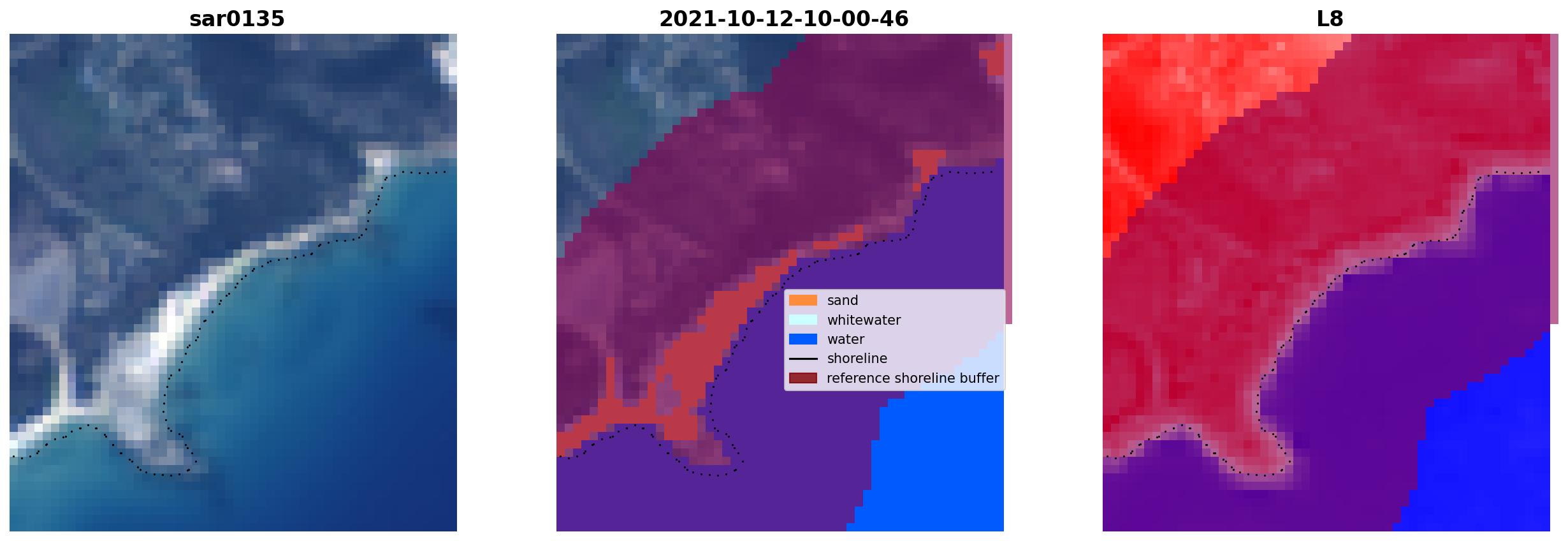 sar0135

2021-10-12-10-00-46

sand
whitewater
water
shoreline
reference shoreline buffer

L8